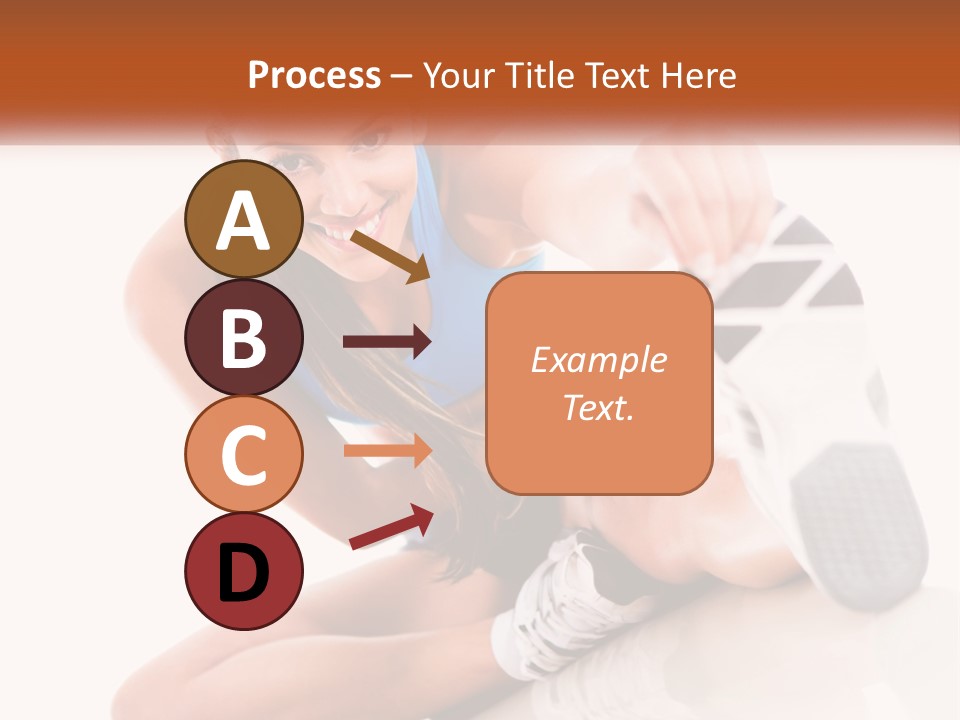 Process – Your Title Text Here

A

B

C

D

Example Text.